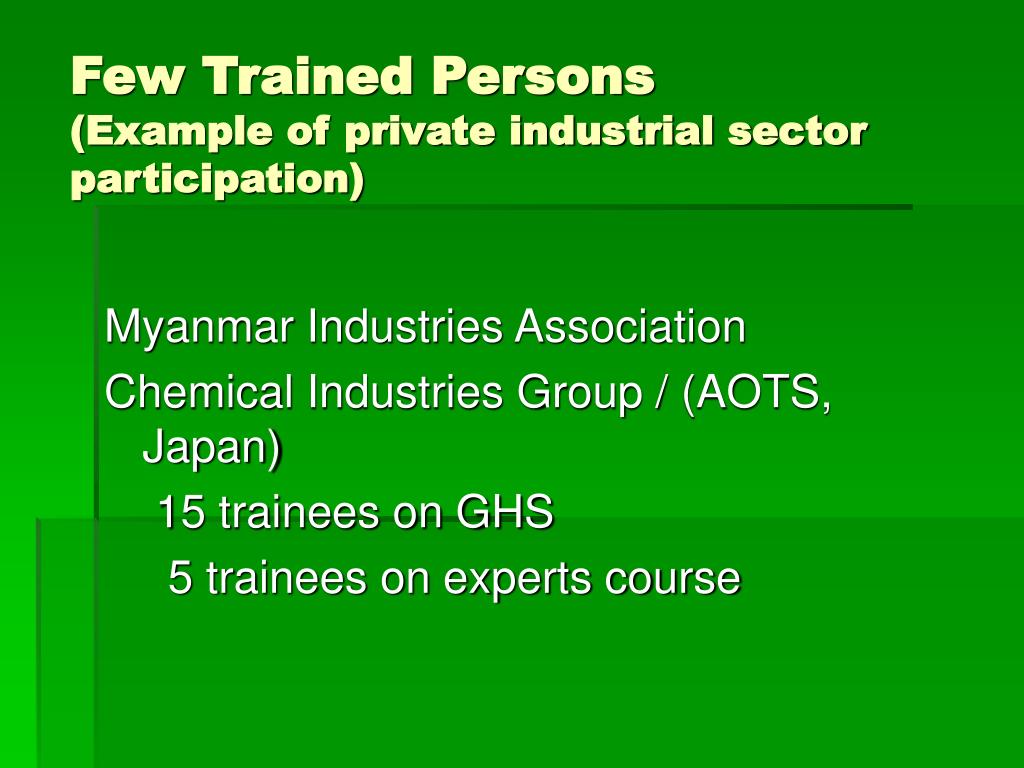 Few Trained Persons
(Example of private industrial sector participation)

Myanmar Industries Association
Chemical Industries Group / (AOTS, Japan)
15 trainees on GHS
5 trainees on experts course